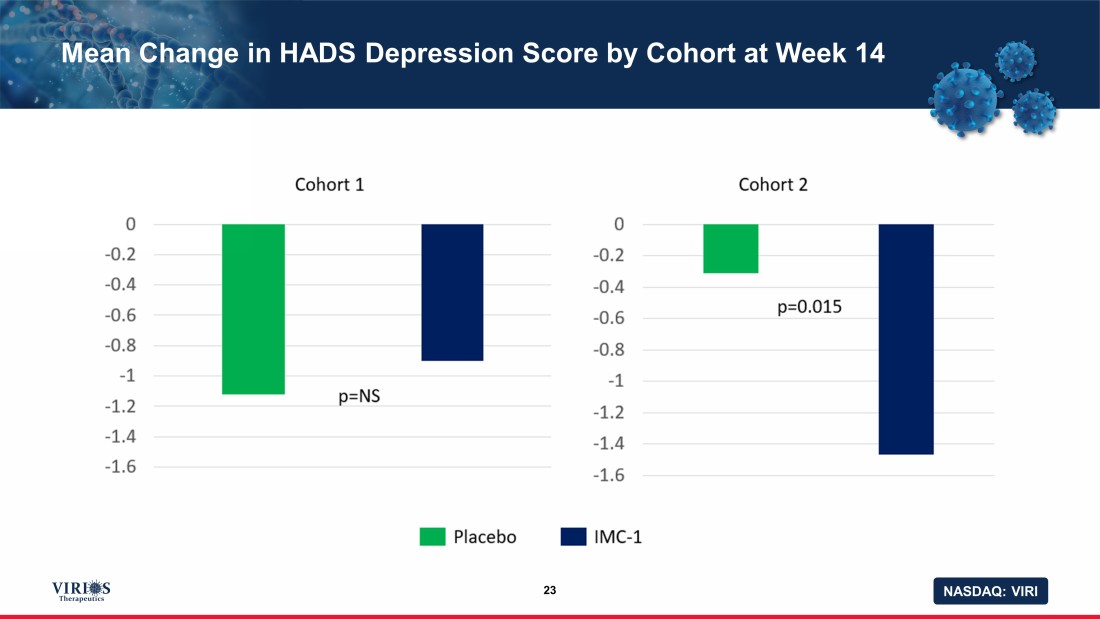 Mean Change in HADS Depression Score by Cohort at Week 14

Cohort 1

0
-0.2
-0.4
-0.6
-0.8
-1
-1.2
-1.4
-1.6

p=NS

Cohort 2

0
-0.2
-0.4
-0.6
-0.8
-1
-1.2
-1.4
-1.6

p=0.015

Placebo IMC-1

VIRIOS Therapeutics

23

NASDAQ: VIRI